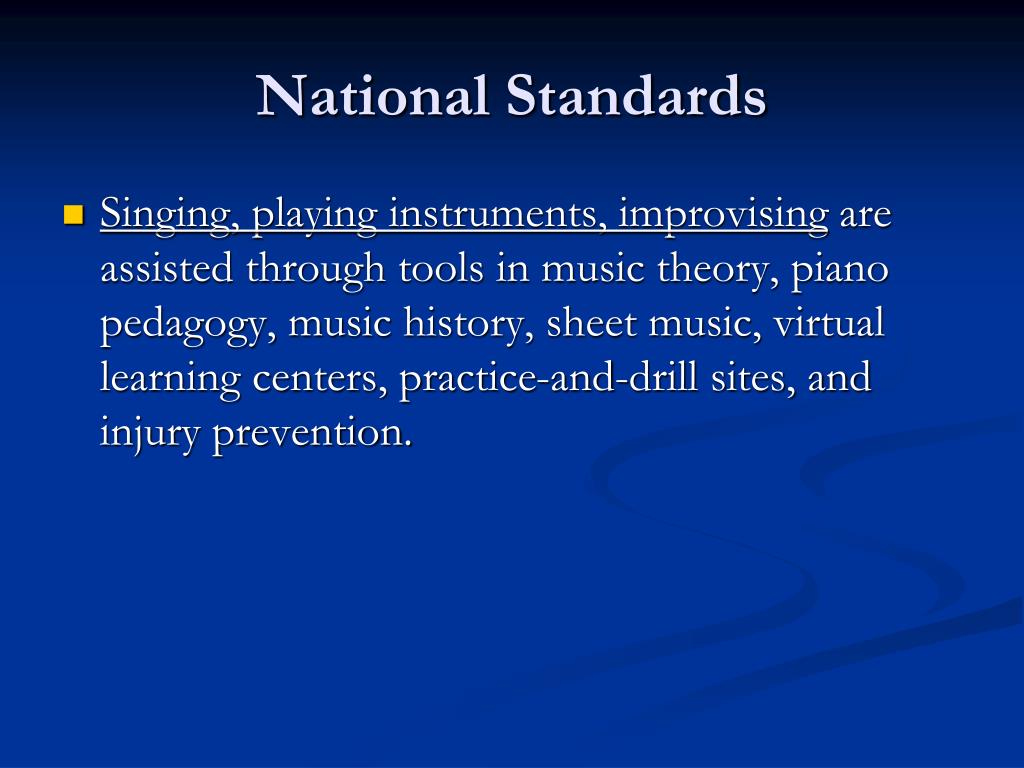 National Standards

Singing, playing instruments, improvising are assisted through tools in music theory, piano pedagogy, music history, sheet music, virtual learning centers, practice-and-drill sites, and injury prevention.